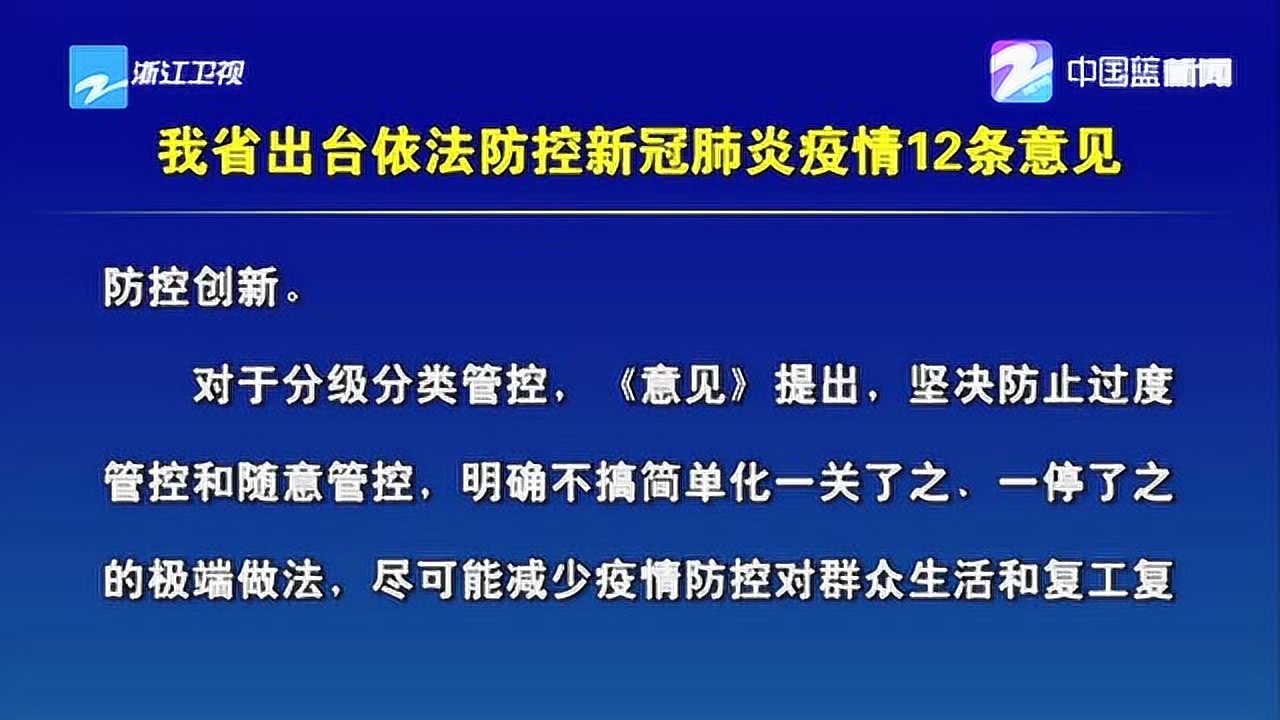 浙江卫视

中国蓝新闻

我省出台依法防控新冠肺炎疫情12条意见

防控创新。

对于分级分类管控，《意见》提出，坚决防止过度管控和随意管控，明确不搞简单化一关了之、一停了之的极端做法，尽可能减少疫情防控对群众生活和复工复